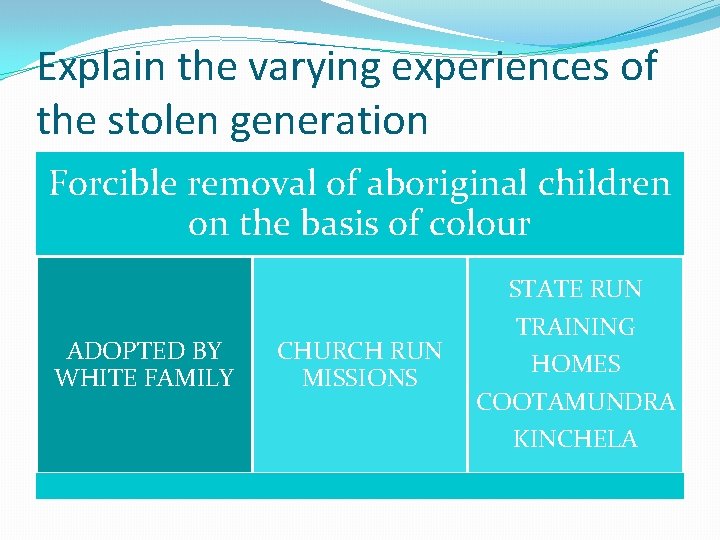 Explain the varying experiences of the stolen generation

Forcible removal of aboriginal children on the basis of colour

ADOPTED BY WHITE FAMILY

CHURCH RUN MISSIONS

STATE RUN TRAINING HOMES COOTAMUNDRA KINCHELA